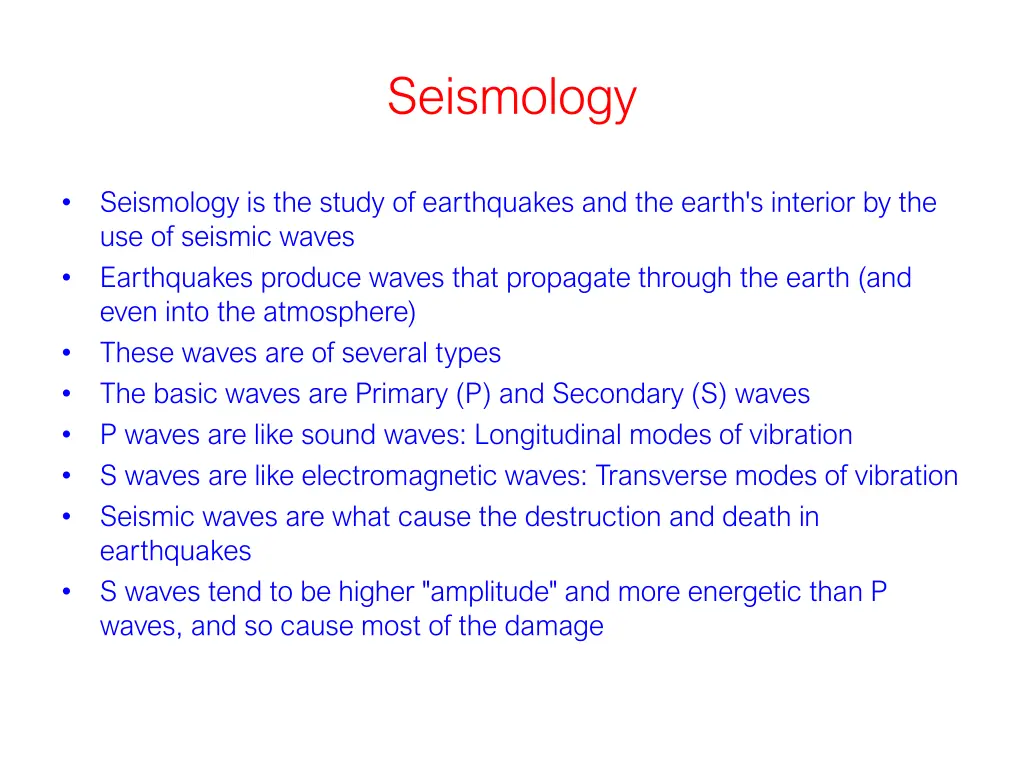 Seismology

• Seismology is the study of earthquakes and the earth's interior by the use of seismic waves
• Earthquakes produce waves that propagate through the earth (and even into the atmosphere)
• These waves are of several types
• The basic waves are Primary (P) and Secondary (S) waves
• P waves are like sound waves: Longitudinal modes of vibration
• S waves are like electromagnetic waves: Transverse modes of vibration
• Seismic waves are what cause the destruction and death in earthquakes
• S waves tend to be higher "amplitude" and more energetic than P waves, and so cause most of the damage